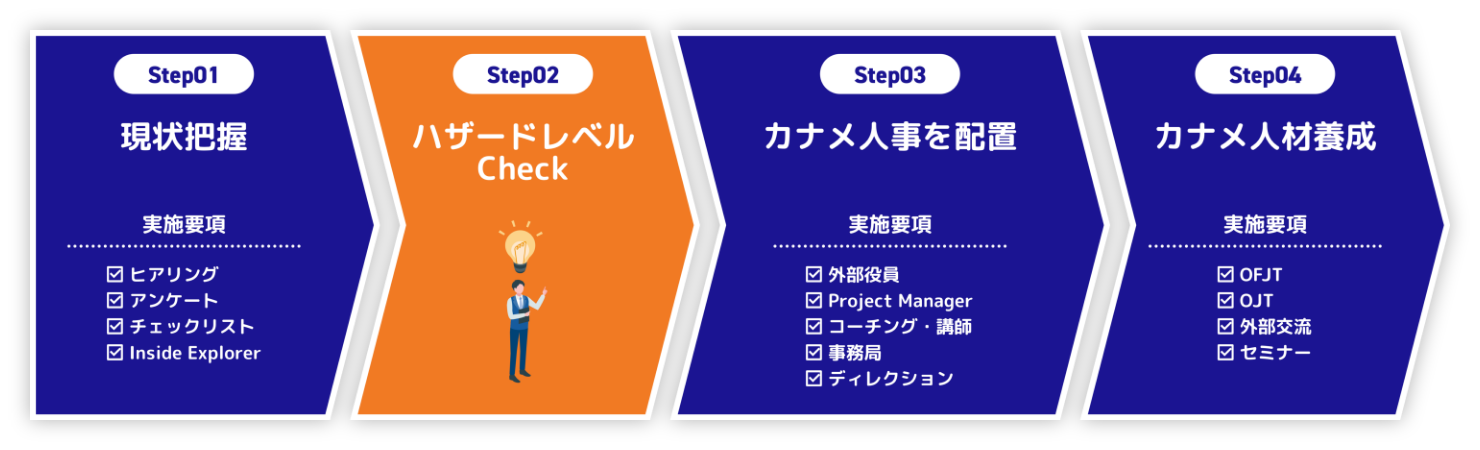 Step01

現状把握

実施要項

☑ ヒアリング
☑ アンケート
☑ チェックリスト
☑ Inside Explorer

Step02

ハザードレベル Check

Step03

カナメ人事を配置

実施要項

☑ 外部役員
☑ Project Manager
☑ コーチング・講師
☑ 事務局
☑ ディレクション

Step04

カナメ人材養成

実施要項

☑ OFJT
☑ OJT
☑ 外部交流
☑ セミナー